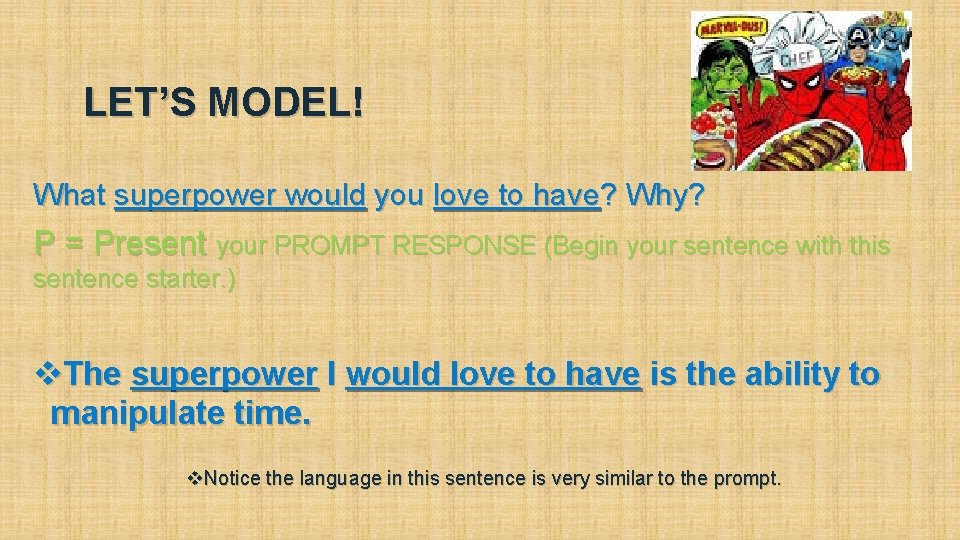 MARVEL-OUS!

CHEF

LET'S MODEL!

What superpower would you love to have? Why?

P = Present your PROMPT RESPONSE (Begin your sentence with this sentence starter.)

❖The superpower I would love to have is the ability to manipulate time.

❖Notice the language in this sentence is very similar to the prompt.